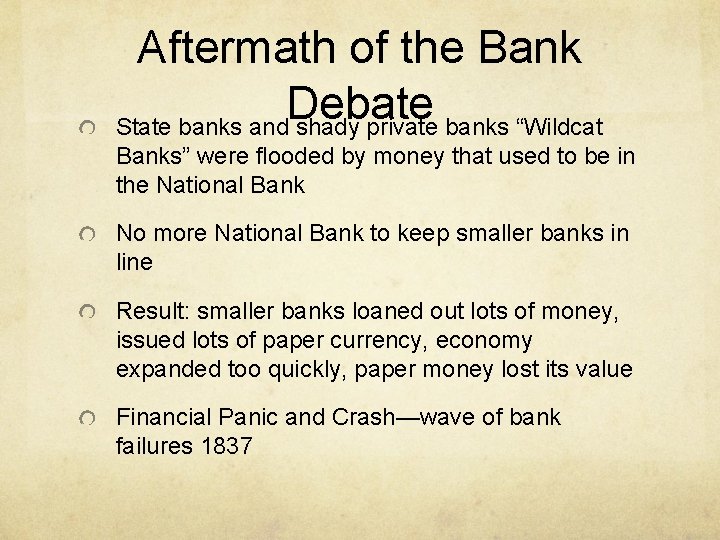 Aftermath of the Bank Debate

State banks and shady private banks “Wildcat Banks” were flooded by money that used to be in the National Bank

No more National Bank to keep smaller banks in line

Result: smaller banks loaned out lots of money, issued lots of paper currency, economy expanded too quickly, paper money lost its value

Financial Panic and Crash—wave of bank failures 1837